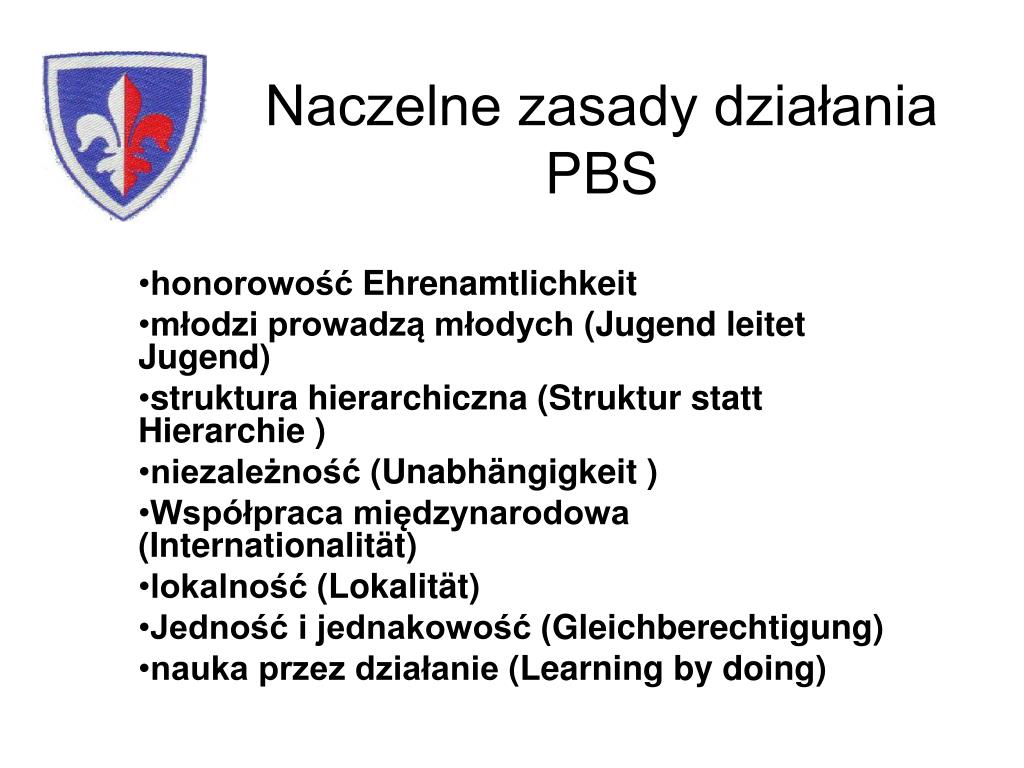 Naczelne zasady działania PBS

•honorowość Ehrenamtlichkeit
•młodzi prowadzą młodych (Jugend leitet Jugend)
•struktura hierarchiczna (Struktur statt Hierarchie )
•niezależność (Unabhängigkeit )
•Współpraca międzynarodowa (Internationalität)
•lokalność (Lokalität)
•Jedność i jednakowość (Gleichberechtigung)
•nauka przez działanie (Learning by doing)